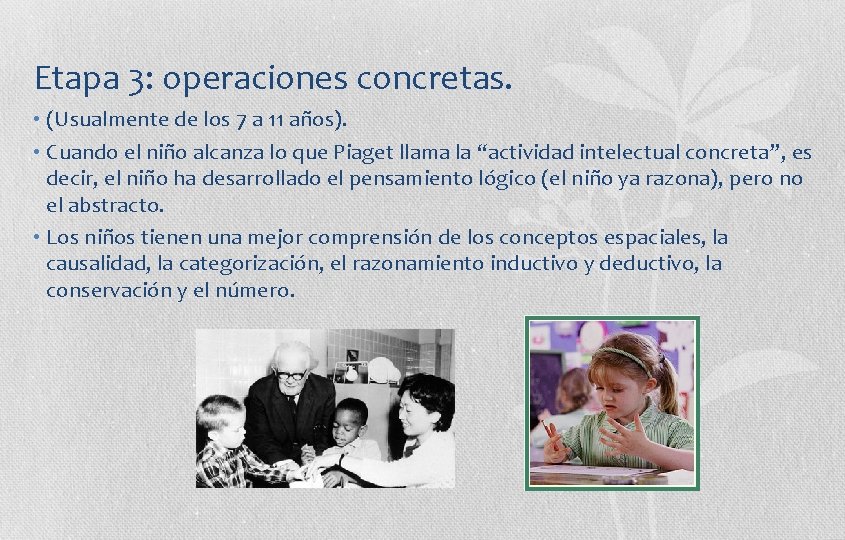 Etapa 3: operaciones concretas.

• (Usualmente de los 7 a 11 años).

• Cuando el niño alcanza lo que Piaget llama la “actividad intelectual concreta”, es decir, el niño ha desarrollado el pensamiento lógico (el niño ya razona), pero no el abstracto.

• Los niños tienen una mejor comprensión de los conceptos espaciales, la causalidad, la categorización, el razonamiento inductivo y deductivo, la conservación y el número.